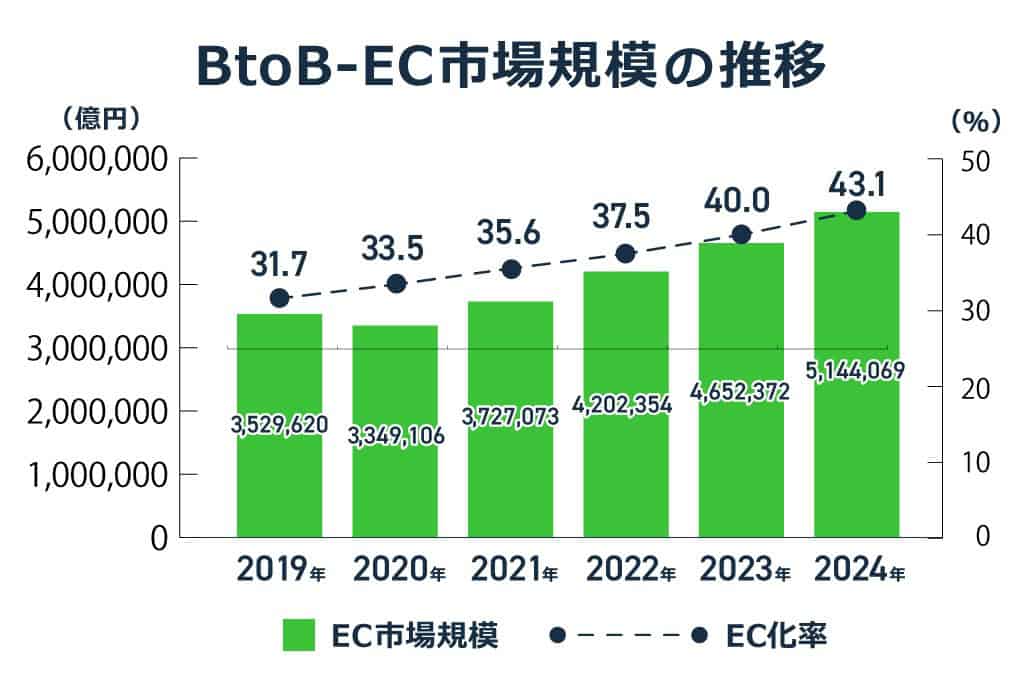 BtoB-EC市場規模の推移

（億円）

（%）

6,000,000
5,000,000
4,000,000
3,000,000
2,000,000
1,000,000
0

50
40
30
20
10
0

31.7
33.5
35.6
37.5
40.0
43.1

3,529,620
3,349,106
3,727,073
4,202,354
4,652,372
5,144,069

2019年
2020年
2021年
2022年
2023年
2024年

EC市場規模
EC化率